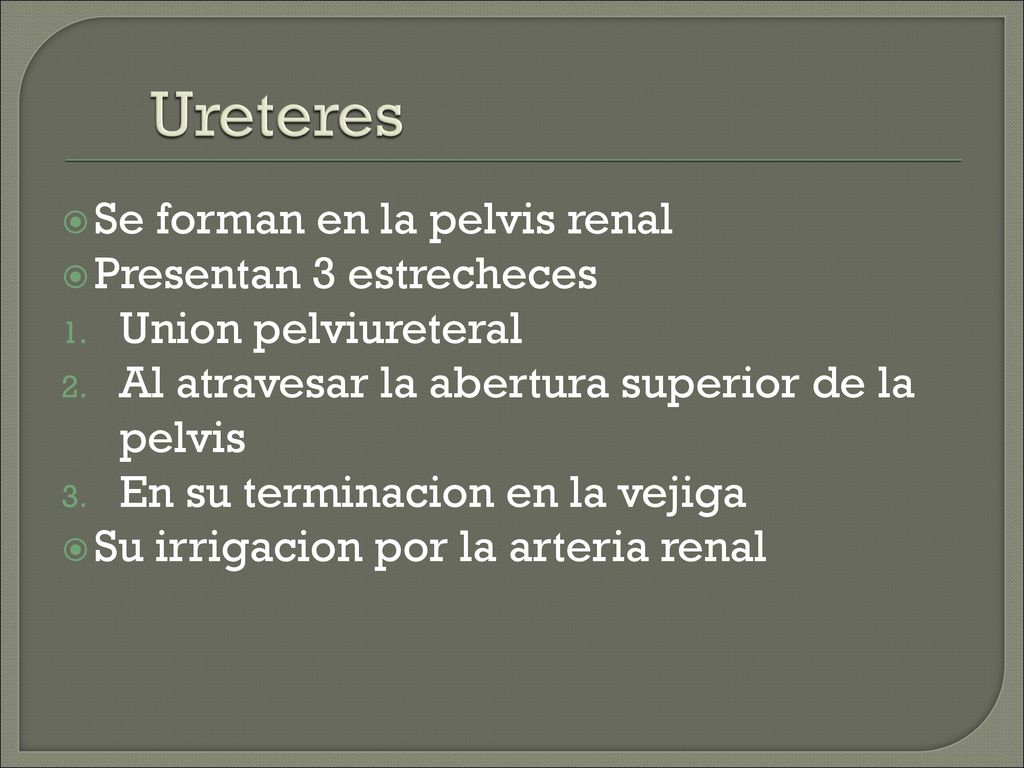 Ureteres

Se forman en la pelvis renal
Presentan 3 estrecheces
1. Union pelviureteral
2. Al atravesar la abertura superior de la pelvis
3. En su terminacion en la vejiga
Su irrigacion por la arteria renal